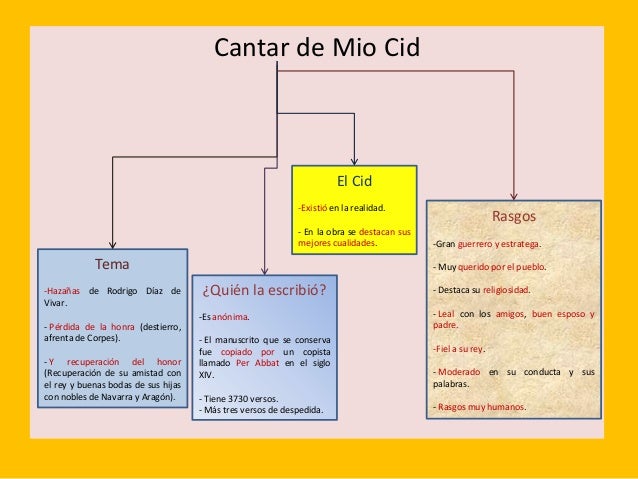 Cantar de Mio Cid

Tema

-Hazañas de Rodrigo Díaz de Vivar.

- Pérdida de la honra (destierro, afrenta de Corpes).

- Y recuperación del honor (Recuperación de su amistad con el rey y buenas bodas de sus hijas con nobles de Navarra y Aragón).

¿Quién la escribió?

-Es anónima.

- El manuscrito que se conserva fue copiado por un copista llamado Per Abbat en el siglo XIV.

- Tiene 3730 versos.
- Más tres versos de despedida.

El Cid

-Existió en la realidad.

- En la obra se destacan sus mejores cualidades.

Rasgos

-Gran guerrero y estratega.

- Muy querido por el pueblo.

- Destaca su religiosidad.

- Leal con los amigos, buen esposo y padre.

-Fiel a su rey.

- Moderado en su conducta y sus palabras.

- Rasgos muy humanos.